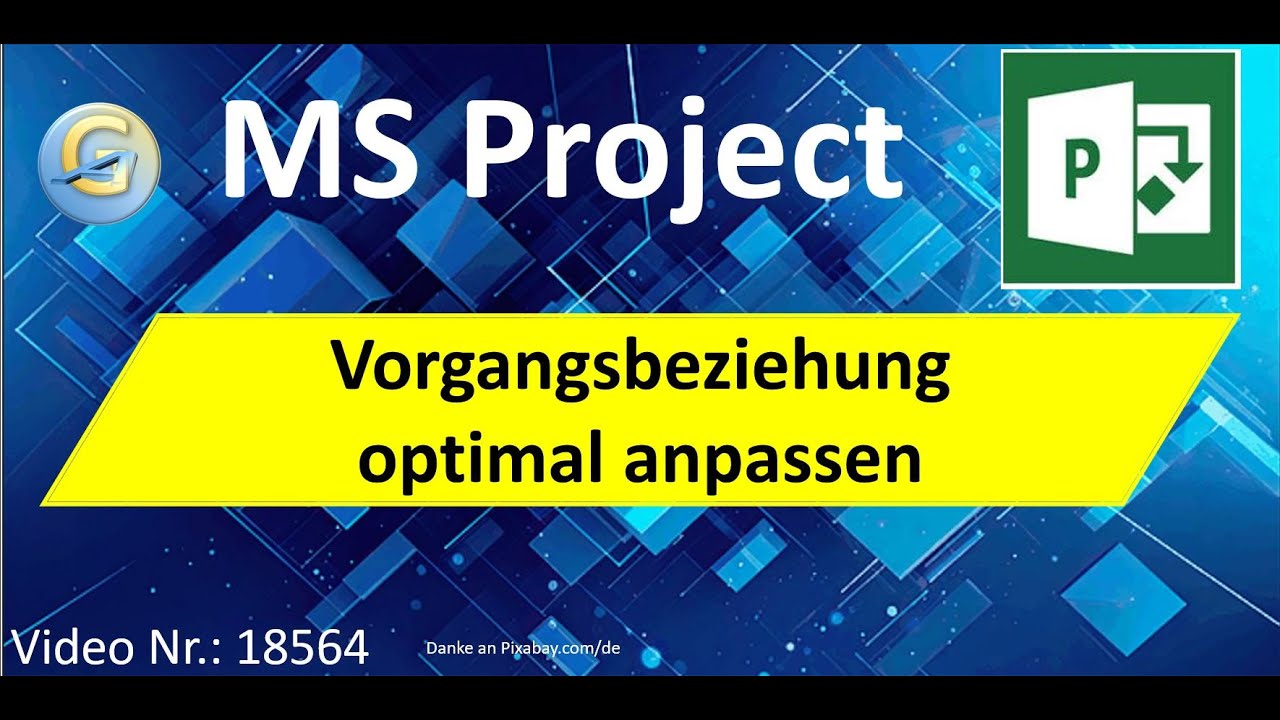 G

MS Project

P

Vorgangsbeziehung optimal anpassen

Video Nr.: 18564

Danke an Pixabay.com/de